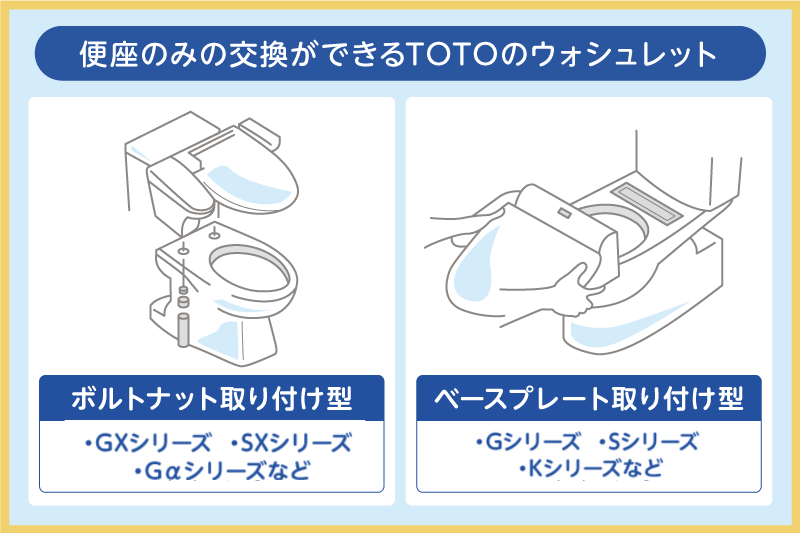 便座のみの交換ができるTOTOのウォシュレット

ボルトナット取り付け型

・GXシリーズ　・SXシリーズ
・Gαシリーズなど

ベースプレート取り付け型

・Gシリーズ　・Sシリーズ
・Kシリーズなど